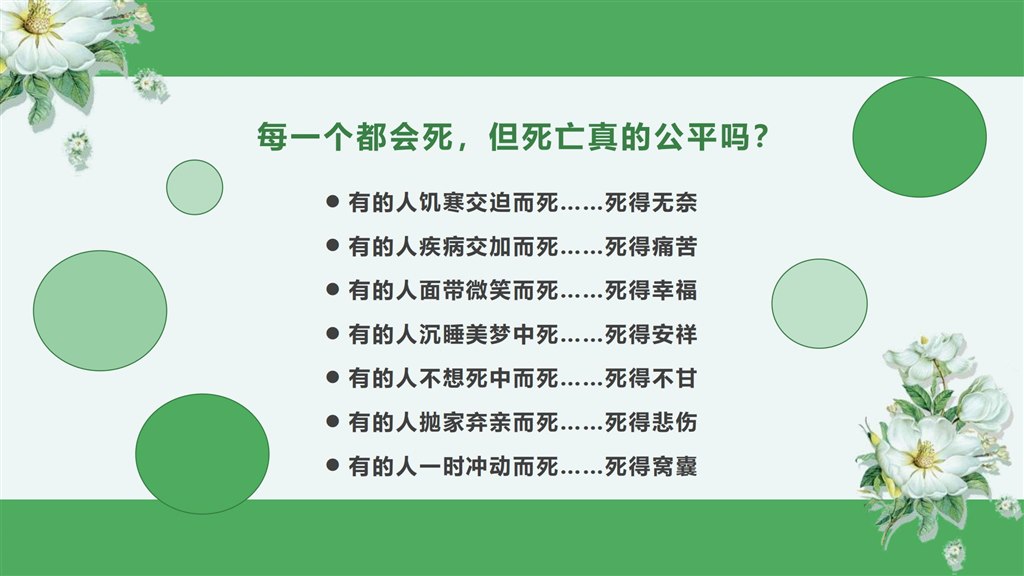 每一个都会死，但死亡真的公平吗？

● 有的人饥寒交迫而死……死得无奈
● 有的人疾病交加而死……死得痛苦
● 有的人面带微笑而死……死得幸福
● 有的人沉睡美梦中死……死得安祥
● 有的人不想死中而死……死得不甘
● 有的人抛家弃亲而死……死得悲伤
● 有的人一时冲动而死……死得窝囊